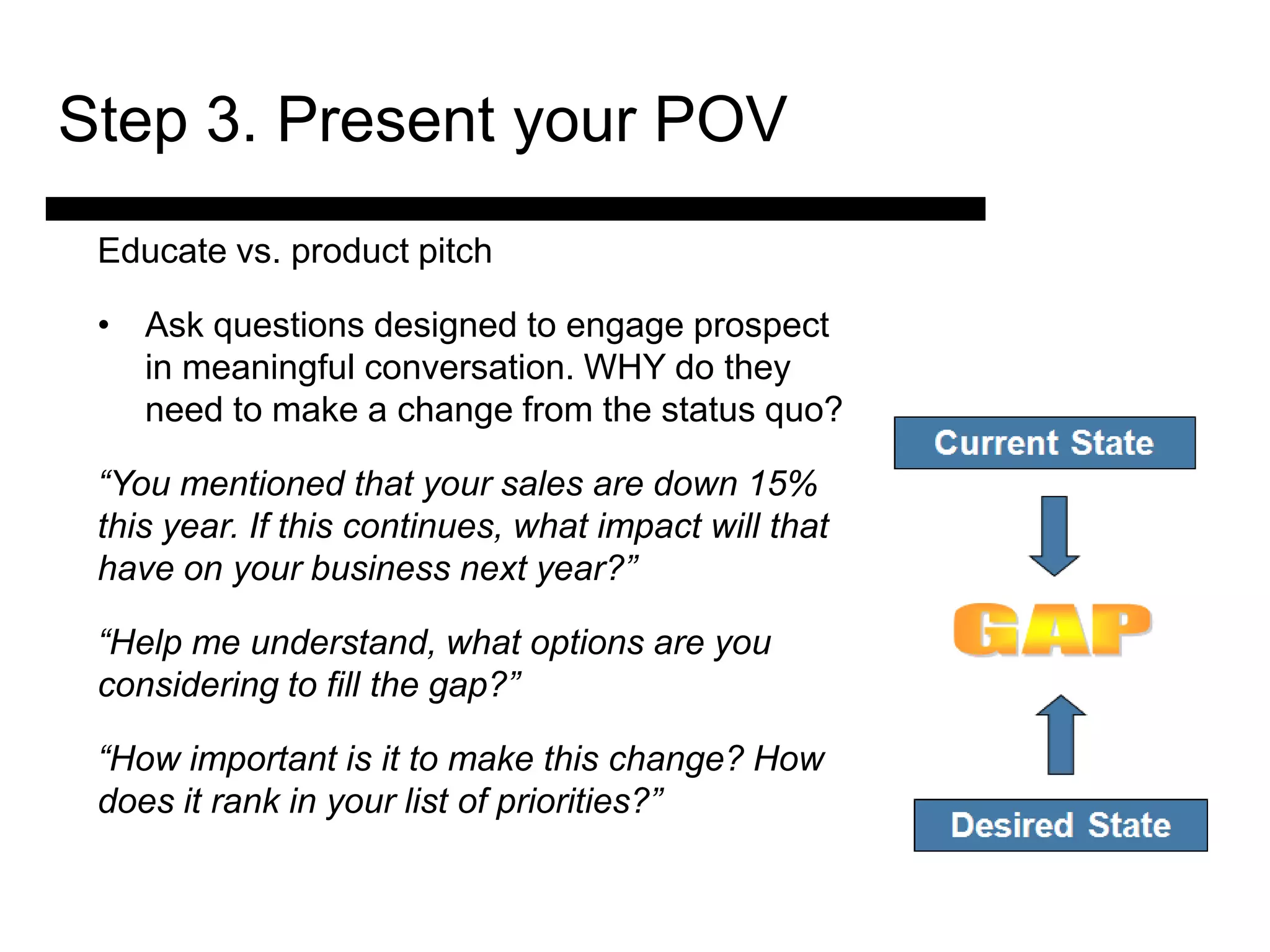 Step 3. Present your POV

Educate vs. product pitch

• Ask questions designed to engage prospect in meaningful conversation. WHY do they need to make a change from the status quo?

“You mentioned that your sales are down 15% this year. If this continues, what impact will that have on your business next year?”

“Help me understand, what options are you considering to fill the gap?”

“How important is it to make this change? How does it rank in your list of priorities?”

Current State

GAP

Desired State